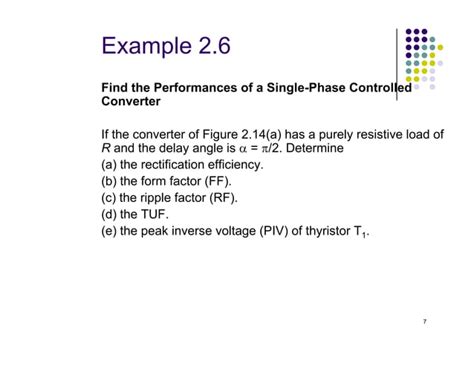 Example 2.6

Find the Performances of a Single-Phase Controlled Converter

If the converter of Figure 2.14(a) has a purely resistive load of $R$ and the delay angle is $\alpha = \pi/2$. Determine
(a) the rectification efficiency.
(b) the form factor (FF).
(c) the ripple factor (RF).
(d) the TUF.
(e) the peak inverse voltage (PIV) of thyristor $T_1$.

7